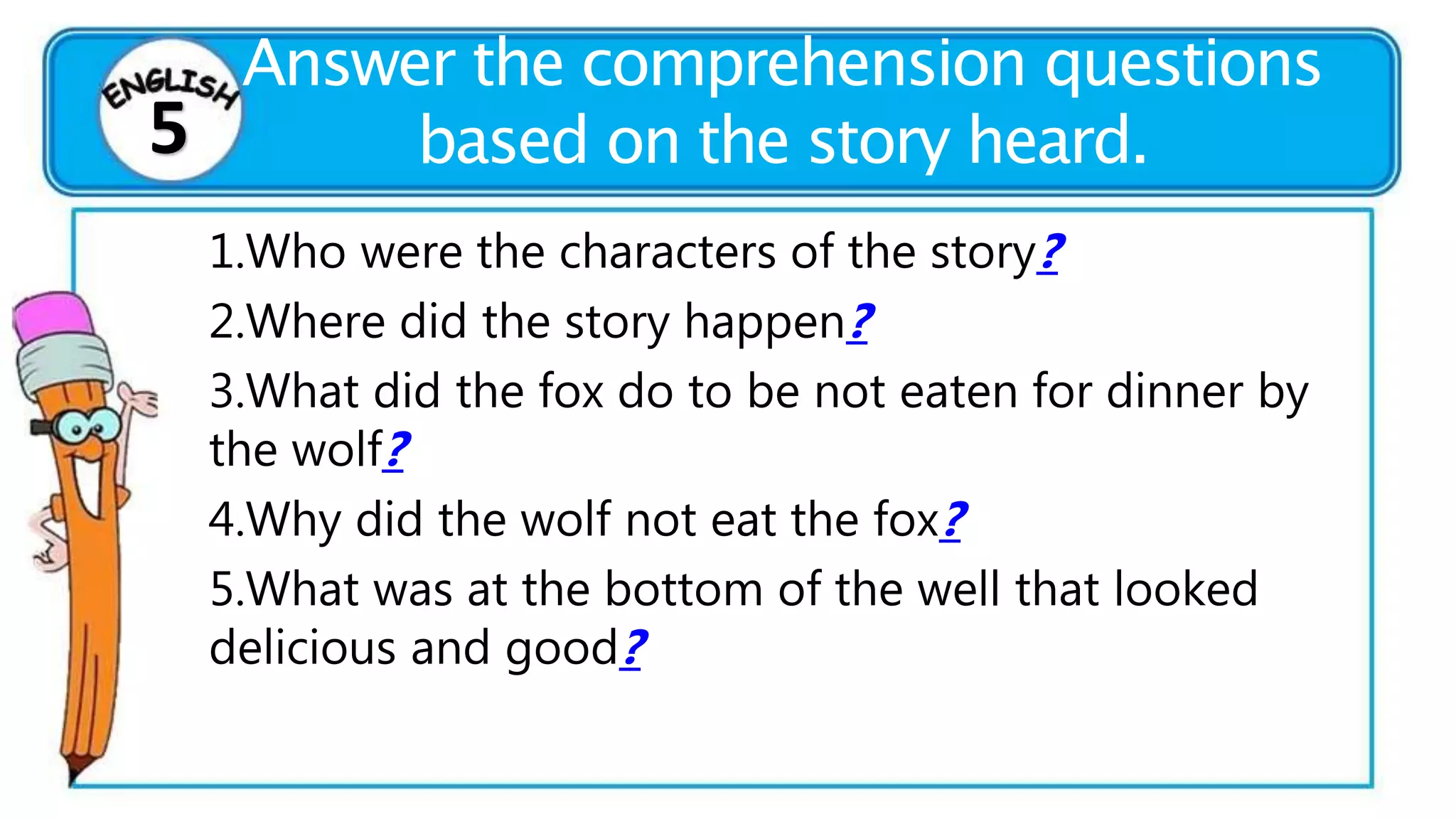 ENGLISH 5

Answer the comprehension questions based on the story heard.

1.Who were the characters of the story?

2.Where did the story happen?

3.What did the fox do to be not eaten for dinner by the wolf?

4.Why did the wolf not eat the fox?

5.What was at the bottom of the well that looked delicious and good?